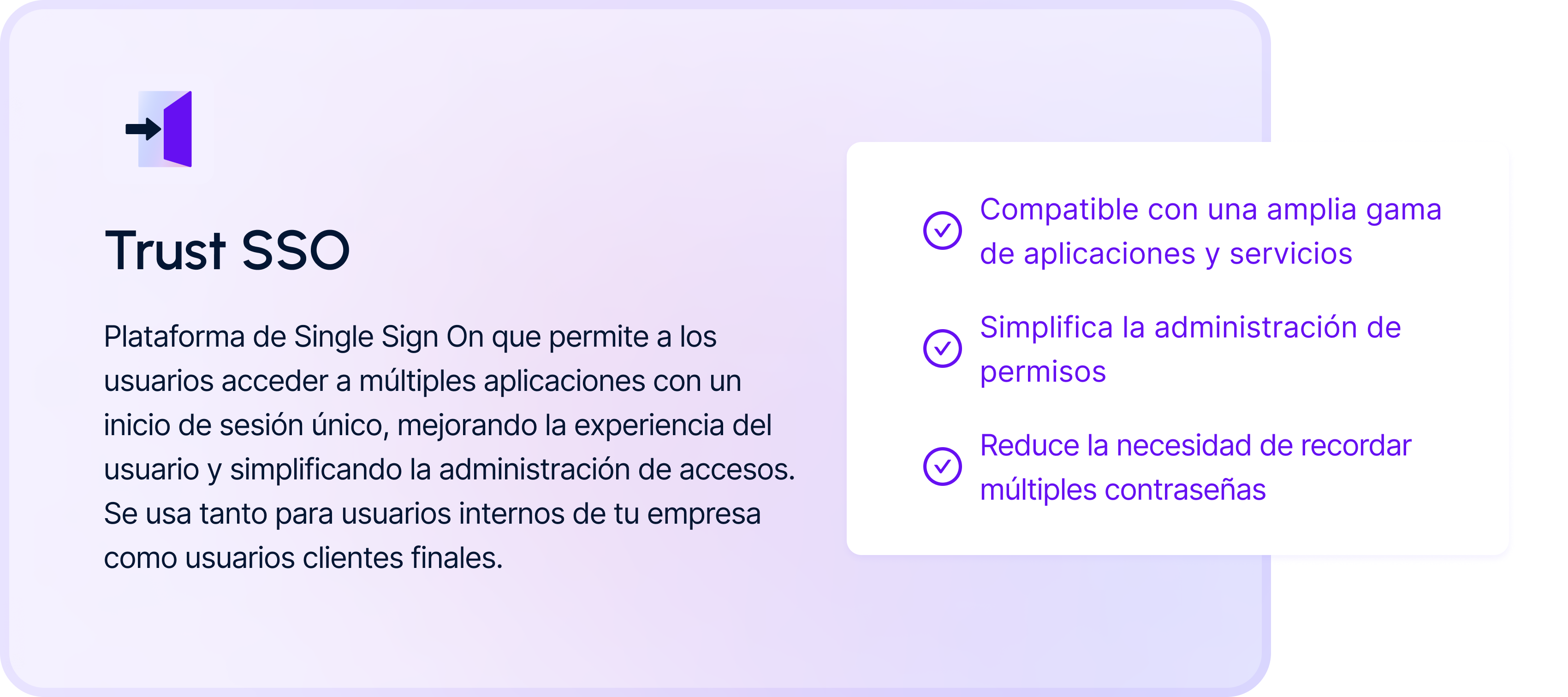 Trust SSO

Plataforma de Single Sign On que permite a los usuarios acceder a múltiples aplicaciones con un inicio de sesión único, mejorando la experiencia del usuario y simplificando la administración de accesos. Se usa tanto para usuarios internos de tu empresa como usuarios clientes finales.

Compatible con una amplia gama de aplicaciones y servicios

Simplifica la administración de permisos

Reduce la necesidad de recordar múltiples contraseñas